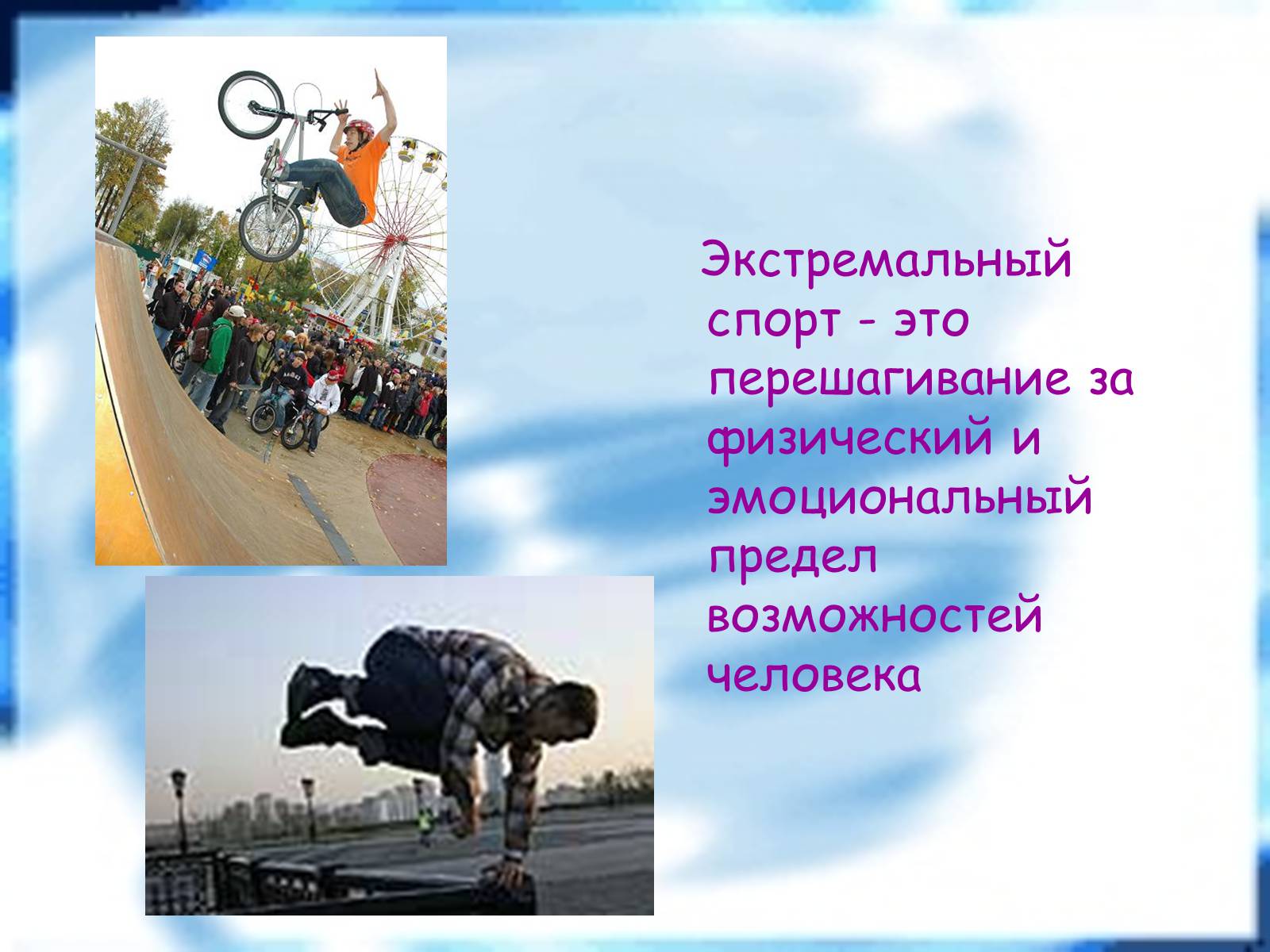 Экстремальный спорт - это перешагивание за физический и эмоциональный предел возможностей человека